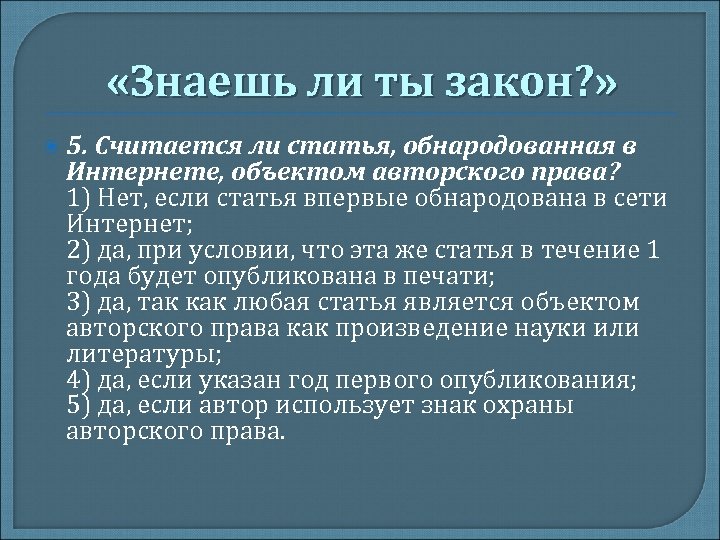 «Знаешь ли ты закон?»

5. Считается ли статья, обнародованная в Интернете, объектом авторского права?
1) Нет, если статья впервые обнародована в сети Интернет;
2) да, при условии, что эта же статья в течение 1 года будет опубликована в печати;
3) да, так как любая статья является объектом авторского права как произведение науки или литературы;
4) да, если указан год первого опубликования;
5) да, если автор использует знак охраны авторского права.